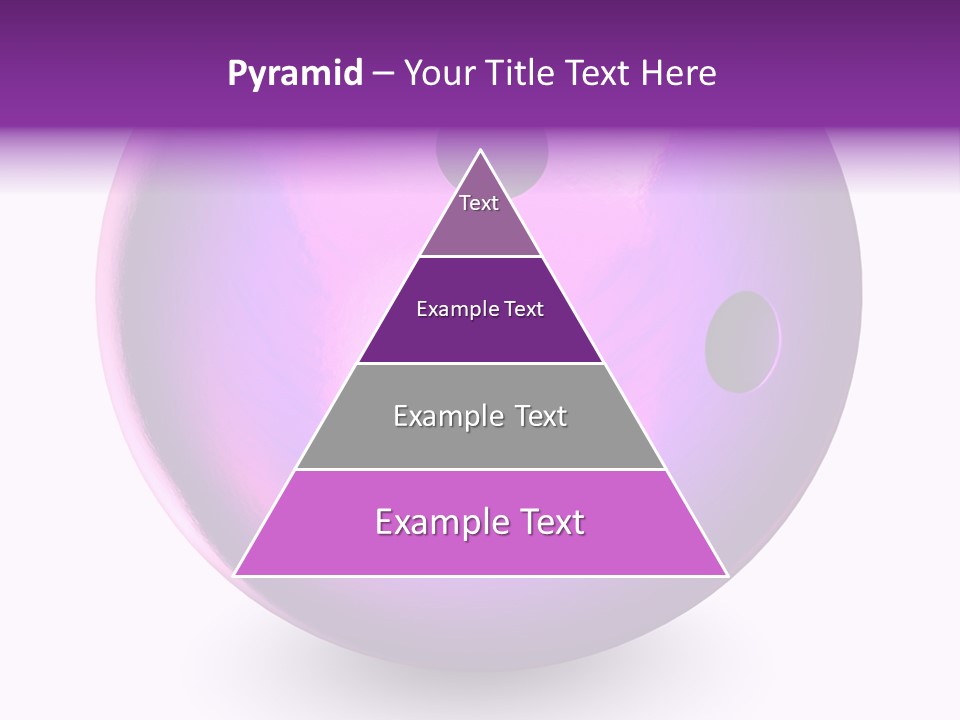 Pyramid – Your Title Text Here

Text

Example Text

Example Text

Example Text